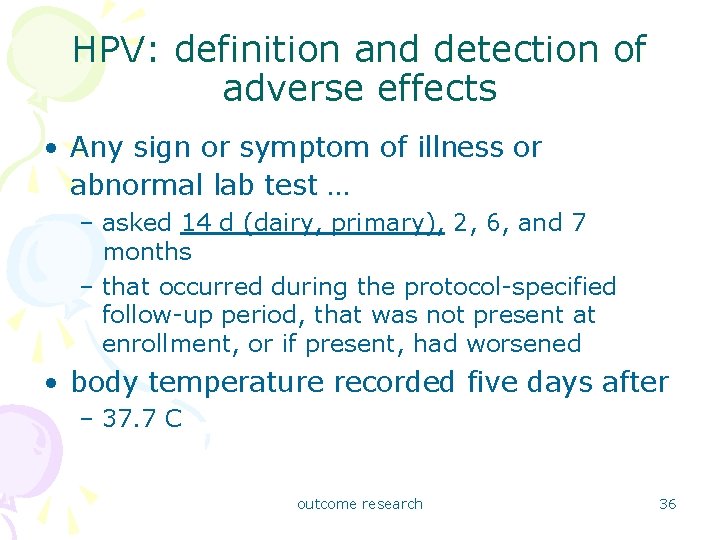 HPV: definition and detection of adverse effects

• Any sign or symptom of illness or abnormal lab test …

– asked 14 d (dairy, primary), 2, 6, and 7 months

– that occurred during the protocol-specified follow-up period, that was not present at enrollment, or if present, had worsened

• body temperature recorded five days after

– 37.7 C

outcome research

36